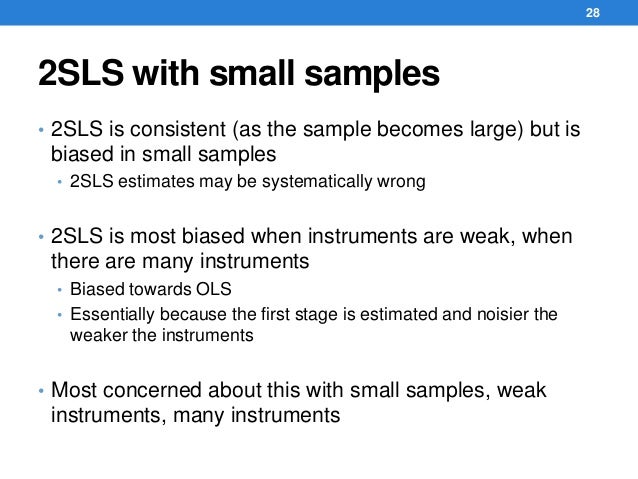 28

2SLS with small samples

• 2SLS is consistent (as the sample becomes large) but is biased in small samples
  • 2SLS estimates may be systematically wrong

• 2SLS is most biased when instruments are weak, when there are many instruments
  • Biased towards OLS
  • Essentially because the first stage is estimated and noisier the weaker the instruments

• Most concerned about this with small samples, weak instruments, many instruments